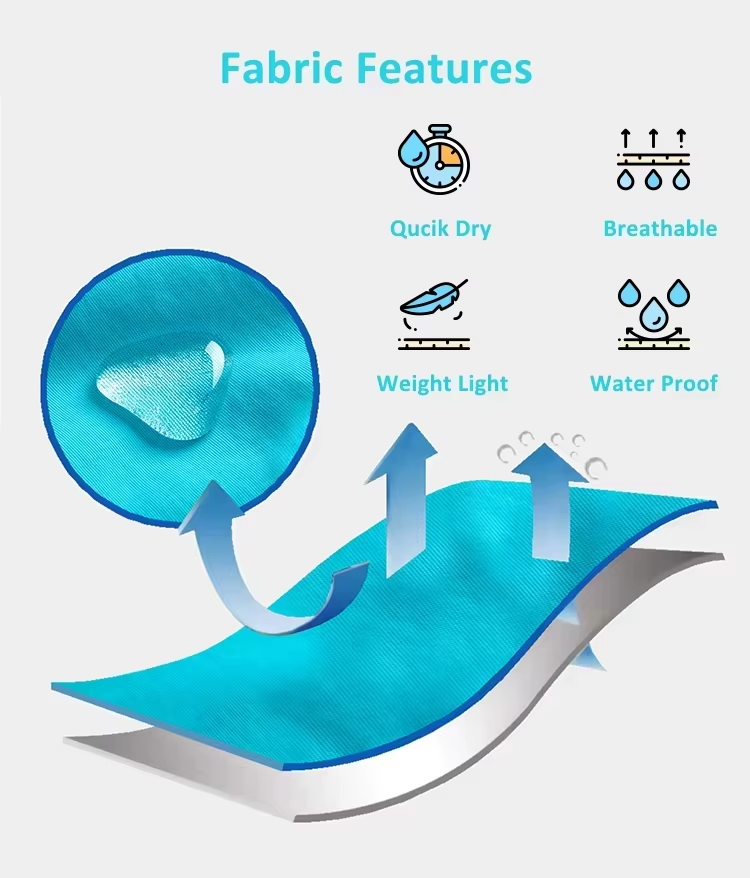 Fabric Features

Qucik Dry

Breathable

Weight Light

Water Proof